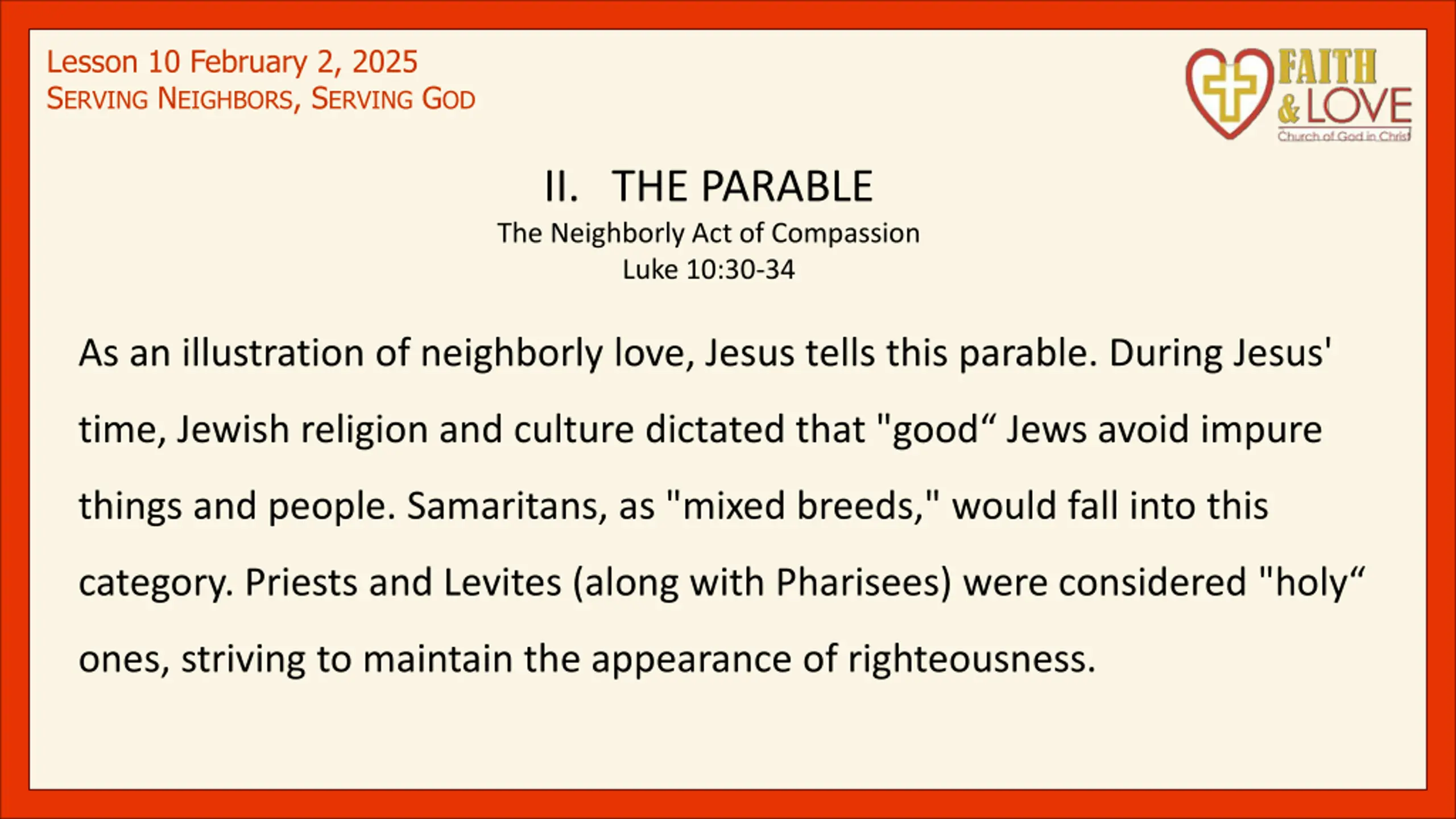 Lesson 10 February 2, 2025
SERVING NEIGHBORS, SERVING GOD

FAITH
& LOVE
Church of God in Christ

II. THE PARABLE
The Neighborly Act of Compassion
Luke 10:30-34

As an illustration of neighborly love, Jesus tells this parable. During Jesus' time, Jewish religion and culture dictated that "good“ Jews avoid impure things and people. Samaritans, as "mixed breeds," would fall into this category. Priests and Levites (along with Pharisees) were considered "holy“ ones, striving to maintain the appearance of righteousness.